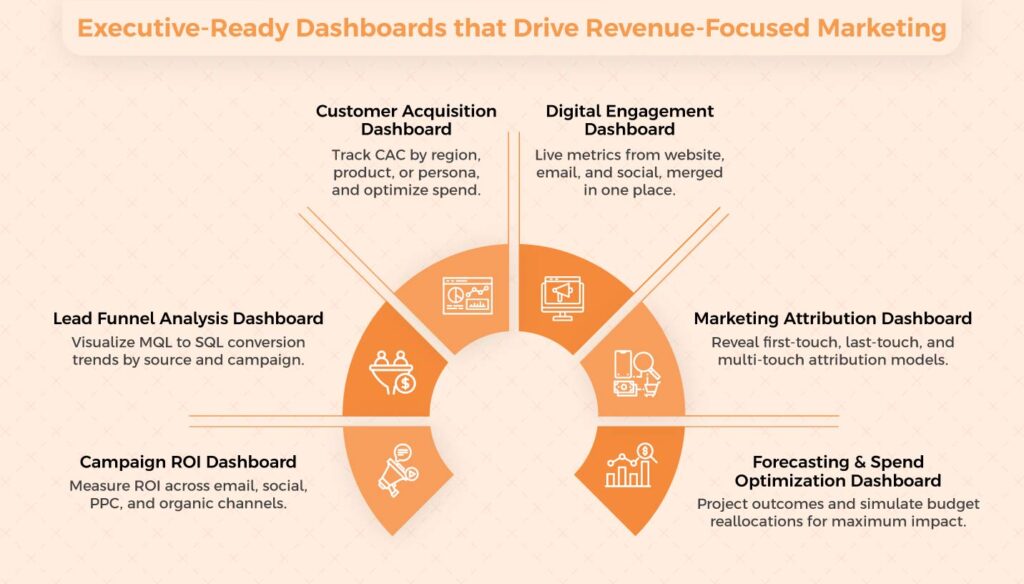 Executive-Ready Dashboards that Drive Revenue-Focused Marketing

Customer Acquisition Dashboard
Track CAC by region, product, or persona, and optimize spend.

Digital Engagement Dashboard
Live metrics from website, email, and social, merged in one place.

Lead Funnel Analysis Dashboard
Visualize MQL to SQL conversion trends by source and campaign.

Marketing Attribution Dashboard
Reveal first-touch, last-touch, and multi-touch attribution models.

Campaign ROI Dashboard
Measure ROI across email, social, PPC, and organic channels.

Forecasting & Spend Optimization Dashboard
Project outcomes and simulate budget reallocations for maximum impact.